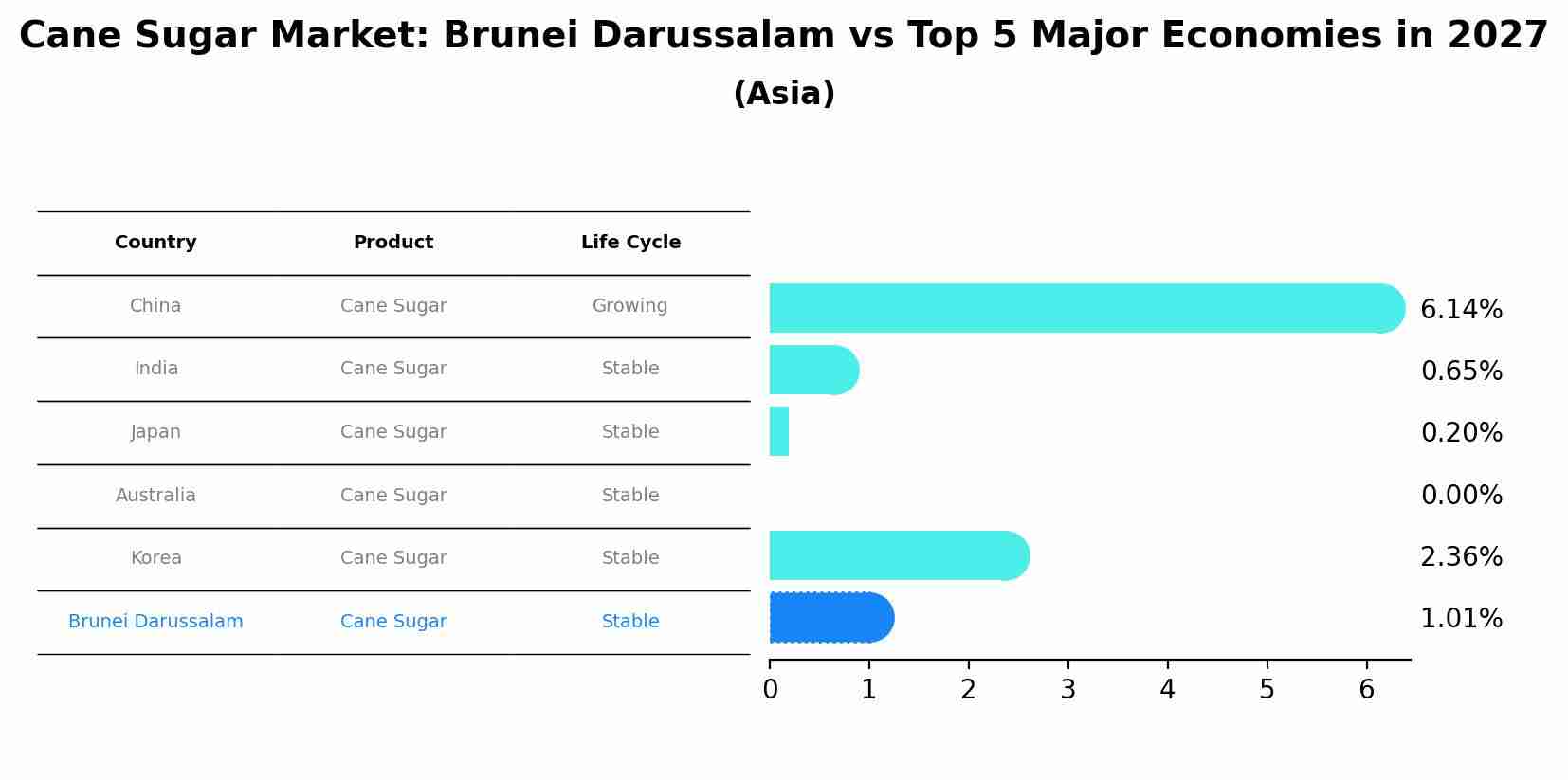 Cane Sugar Market: Brunei Darussalam vs Top 5 Major Economies in 2027
(Asia)

| Country | Product | Life Cycle |
|---|---|---|
| China | Cane Sugar | Growing |
| India | Cane Sugar | Stable |
| Japan | Cane Sugar | Stable |
| Australia | Cane Sugar | Stable |
| Korea | Cane Sugar | Stable |
| Brunei Darussalam | Cane Sugar | Stable |

6.14%
0.65%
0.20%
0.00%
2.36%
1.01%

0 1 2 3 4 5 6